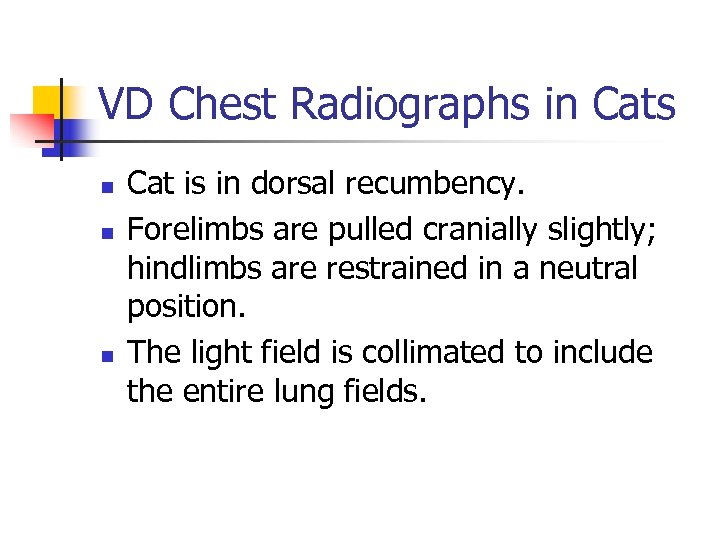 VD Chest Radiographs in Cats

- Cat is in dorsal recumbency.
- Forelimbs are pulled cranially slightly; hindlimbs are restrained in a neutral position.
- The light field is collimated to include the entire lung fields.